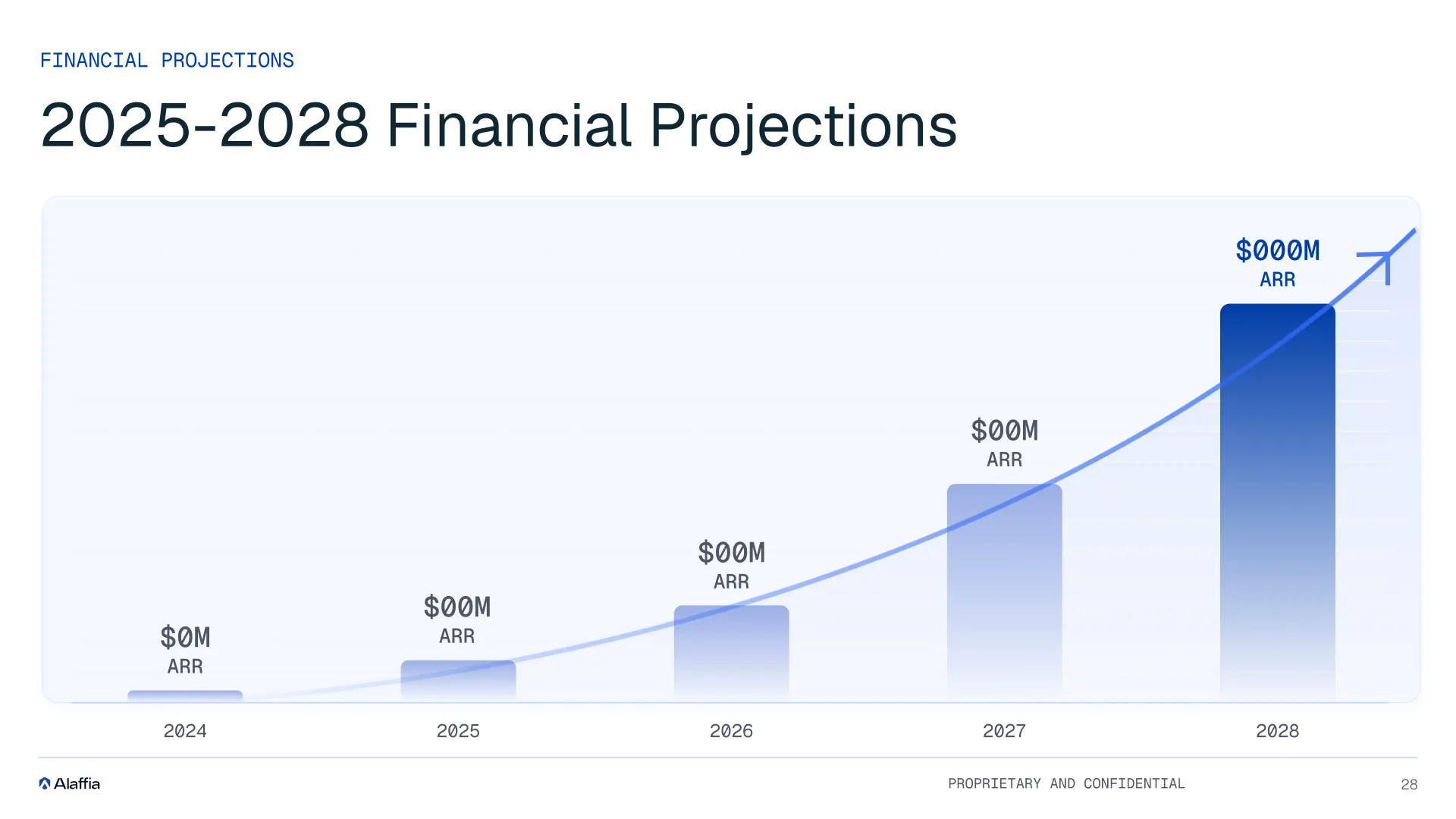 FINANCIAL PROJECTIONS

2025-2028 Financial Projections

$0M
ARR

$00M
ARR

$00M
ARR

$00M
ARR

$000M
ARR

2024
2025
2026
2027
2028

Alaffia

PROPRIETARY AND CONFIDENTIAL

28